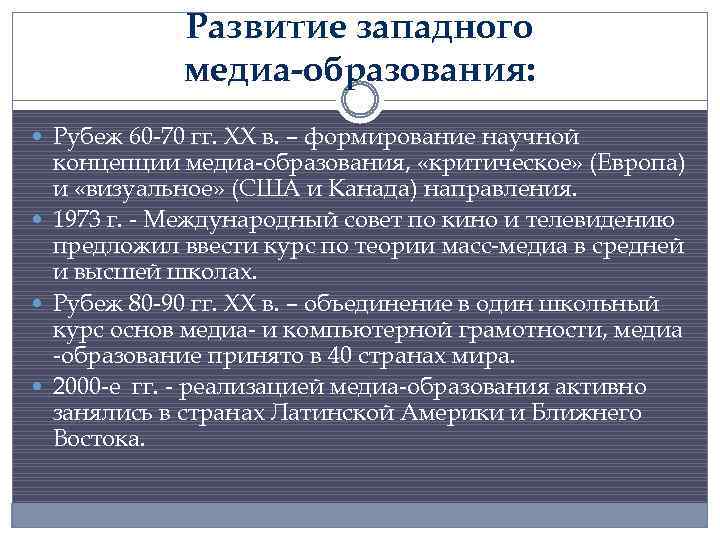 Развитие западного медиа-образования:

Рубеж 60-70 гг. XX в. – формирование научной концепции медиа-образования, «критическое» (Европа) и «визуальное» (США и Канада) направления.

1973 г. - Международный совет по кино и телевидению предложил ввести курс по теории масс-медиа в средней и высшей школах.

Рубеж 80-90 гг. XX в. – объединение в один школьный курс основ медиа- и компьютерной грамотности, медиа -образование принято в 40 странах мира.

2000-е гг. - реализацией медиа-образования активно занялись в странах Латинской Америки и Ближнего Востока.